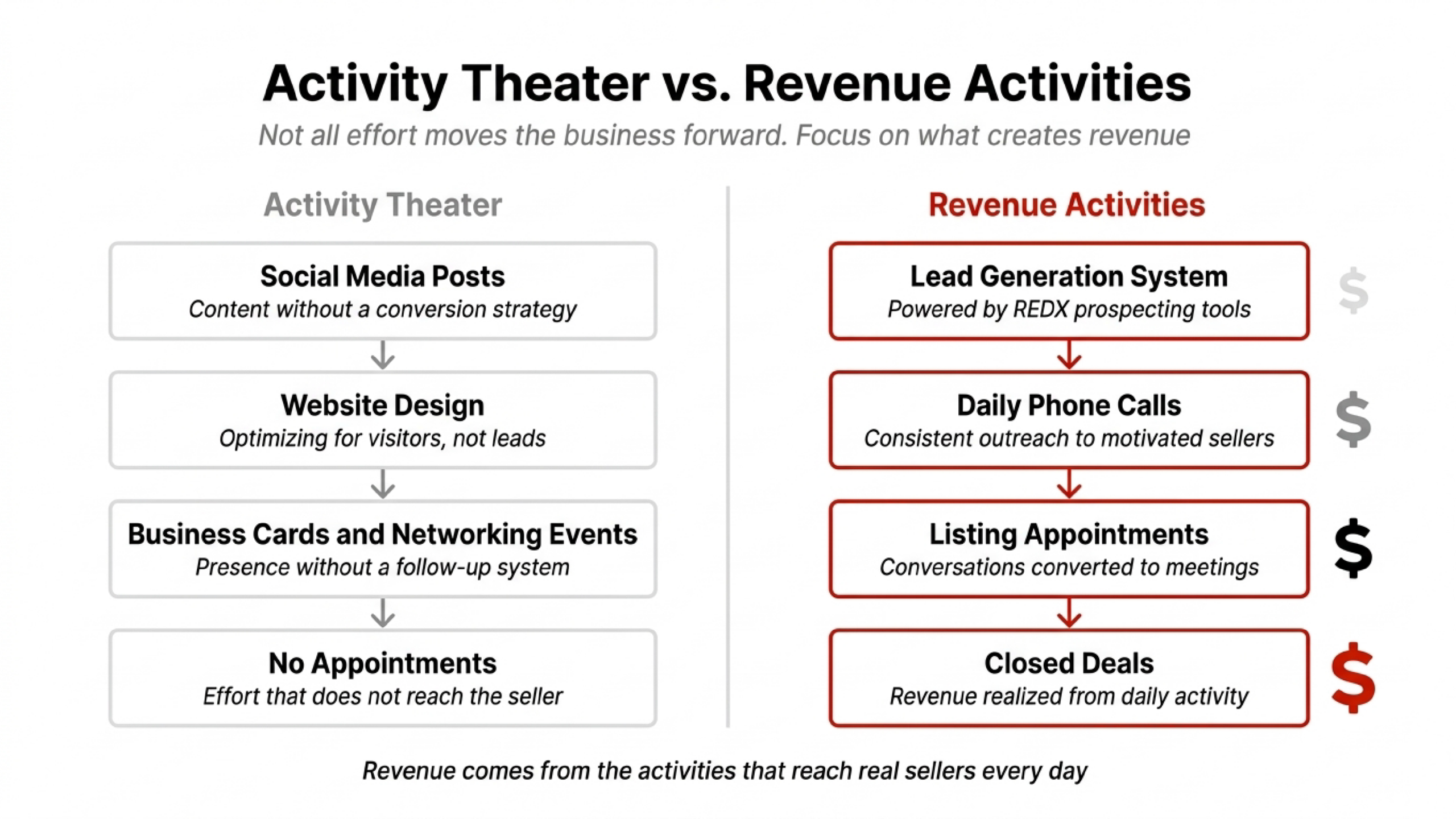 Activity Theater vs. Revenue Activities

Not all effort moves the business forward. Focus on what creates revenue

Activity Theater

Social Media Posts
Content without a conversion strategy

Website Design
Optimizing for visitors, not leads

Business Cards and Networking Events
Presence without a follow-up system

No Appointments
Effort that does not reach the seller

Revenue Activities

Lead Generation System
Powered by REDX prospecting tools

$

Daily Phone Calls
Consistent outreach to motivated sellers

$

Listing Appointments
Conversations converted to meetings

$

Closed Deals
Revenue realized from daily activity

$

Revenue comes from the activities that reach real sellers every day